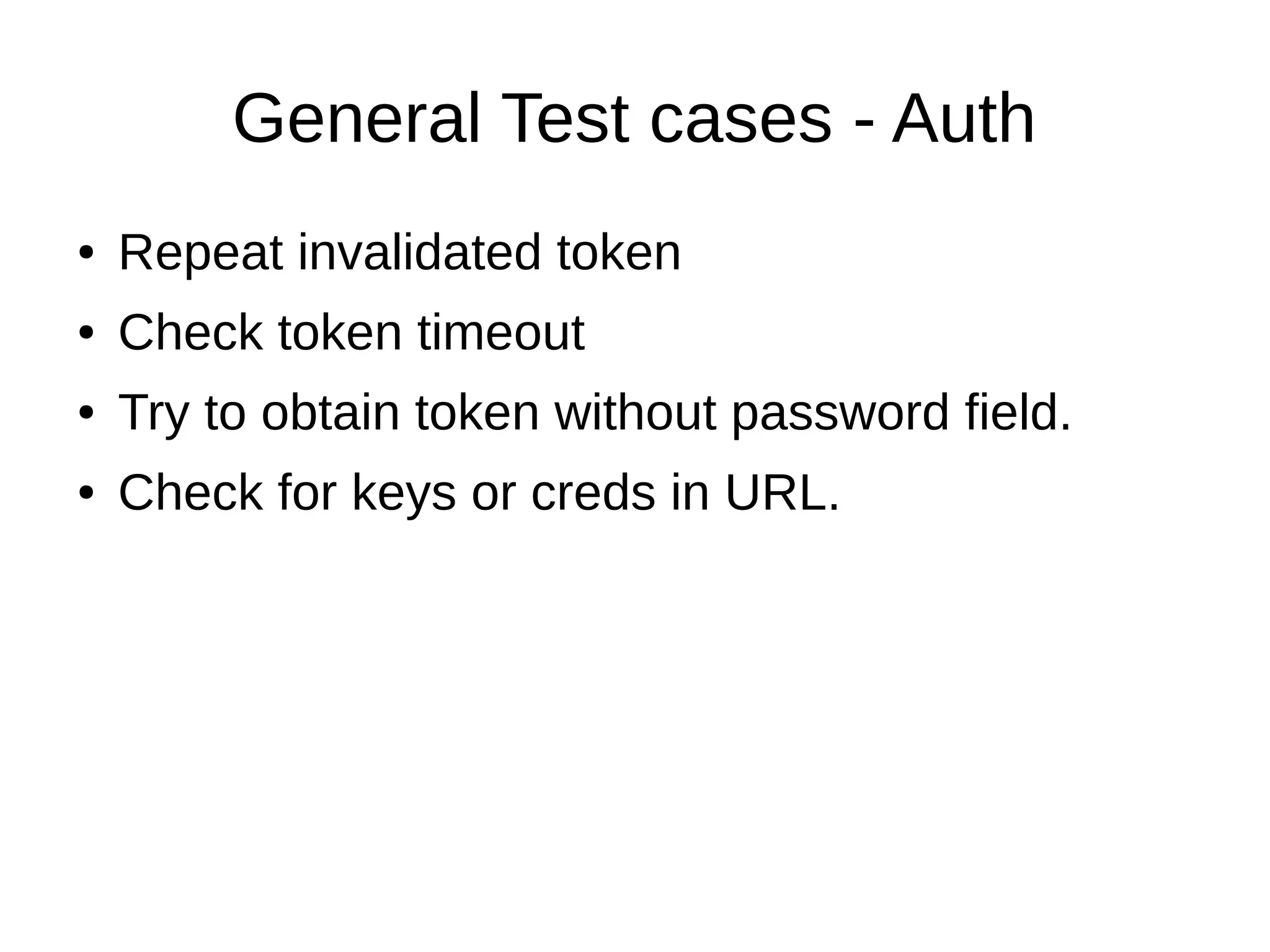 General Test cases - Auth

• Repeat invalidated token
• Check token timeout
• Try to obtain token without password field.
• Check for keys or creds in URL.